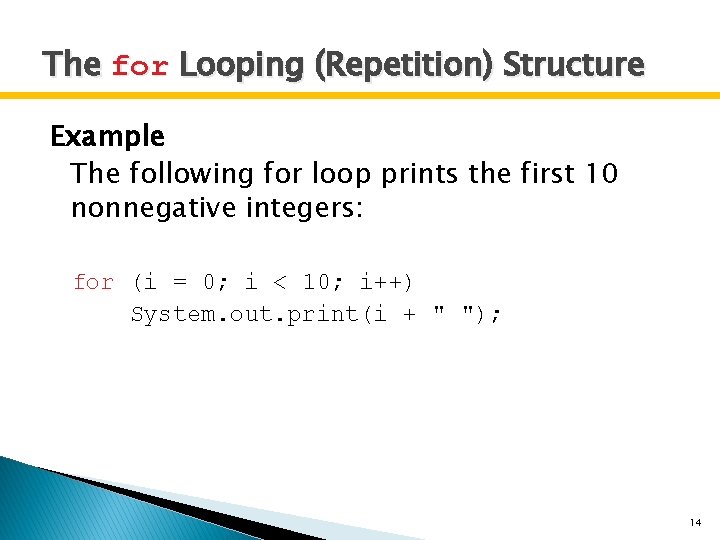 The for Looping (Repetition) Structure

Example
The following for loop prints the first 10 nonnegative integers:

for (i = 0; i < 10; i++)
    System.out.print(i + " ");

14